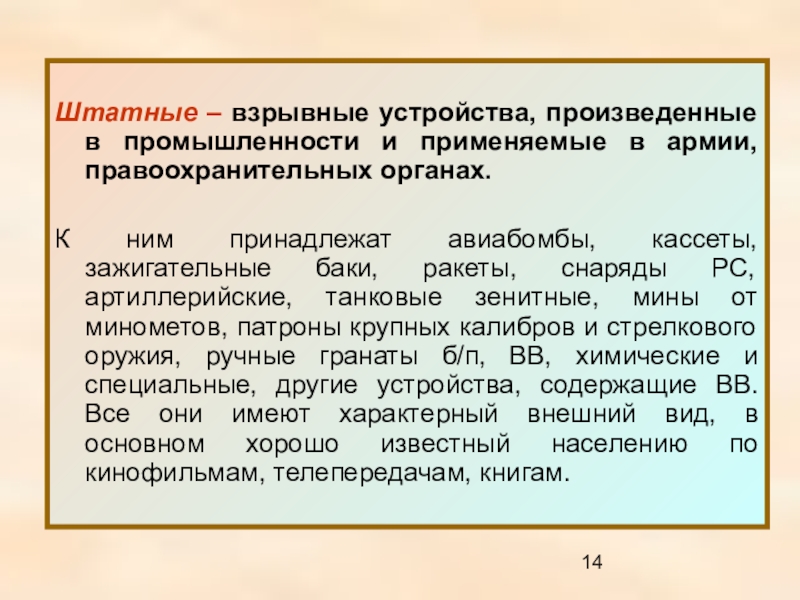 Штатные – взрывные устройства, произведенные в промышленности и применяемые в армии, правоохранительных органах.

К ним принадлежат авиабомбы, кассеты, зажигательные баки, ракеты, снаряды РС, артиллерийские, танковые зенитные, мины от минометов, патроны крупных калибров и стрелкового оружия, ручные гранаты б/п, ВВ, химические и специальные, другие устройства, содержащие ВВ. Все они имеют характерный внешний вид, в основном хорошо известный населению по кинофильмам, телепередачам, книгам.

14